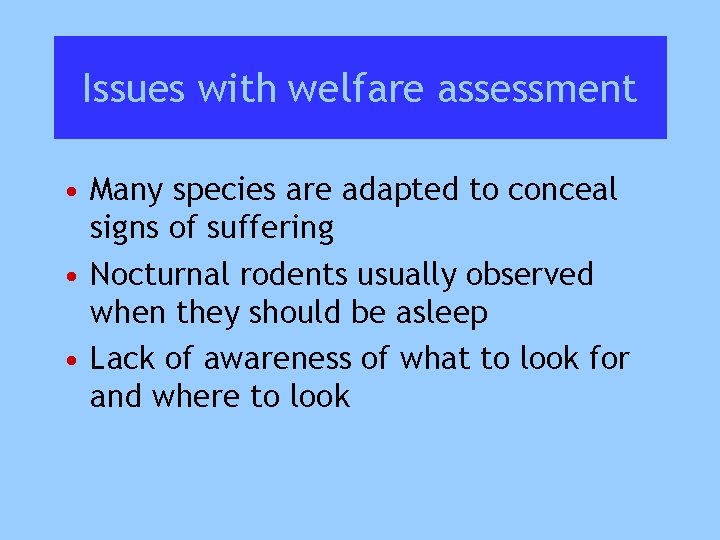 Issues with welfare assessment

• Many species are adapted to conceal signs of suffering
• Nocturnal rodents usually observed when they should be asleep
• Lack of awareness of what to look for and where to look